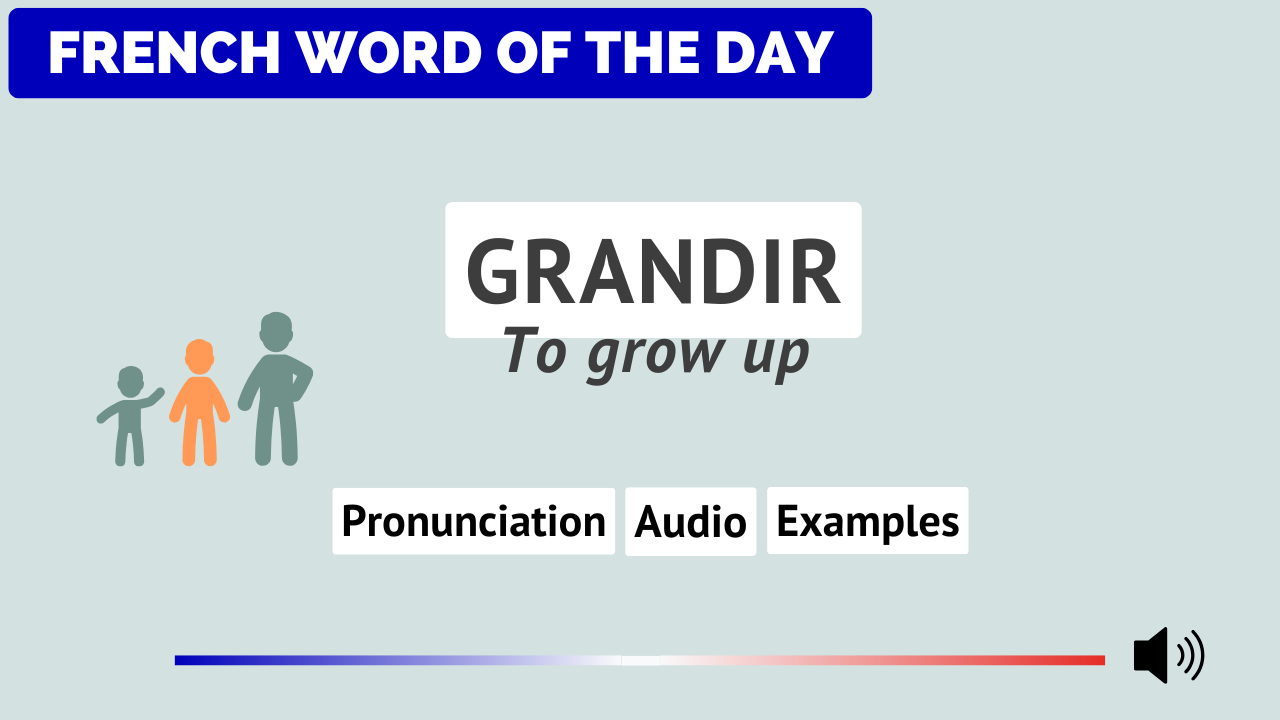 FRENCH WORD OF THE DAY

GRANDIR

To grow up

Pronunciation Audio Examples